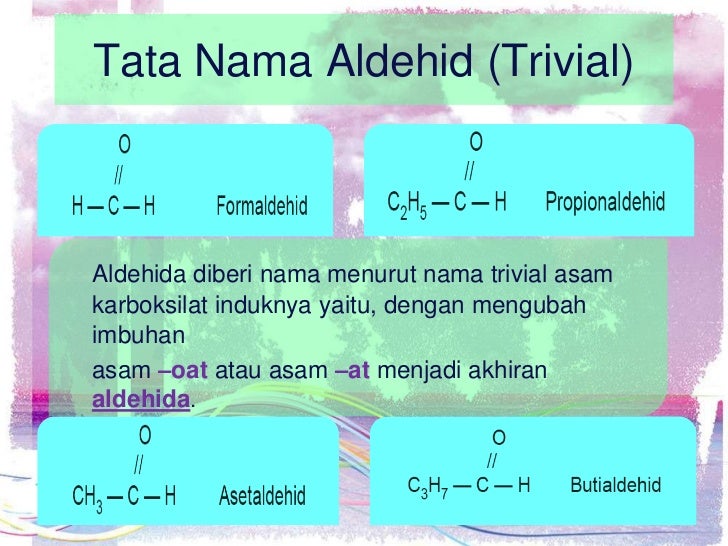 Tata Nama Aldehid (Trivial)

O
//
H — C — H Formaldehid

O
//
$C_2H_5$ — C — H Propionaldehid

Aldehida diberi nama menurut nama trivial asam karboksilat induknya yaitu, dengan mengubah imbuhan
asam –oat atau asam –at menjadi akhiran aldehida.

O
//
$CH_3$ — C — H Asetaldehid

O
//
$C_3H_7$ — C — H Butialdehid